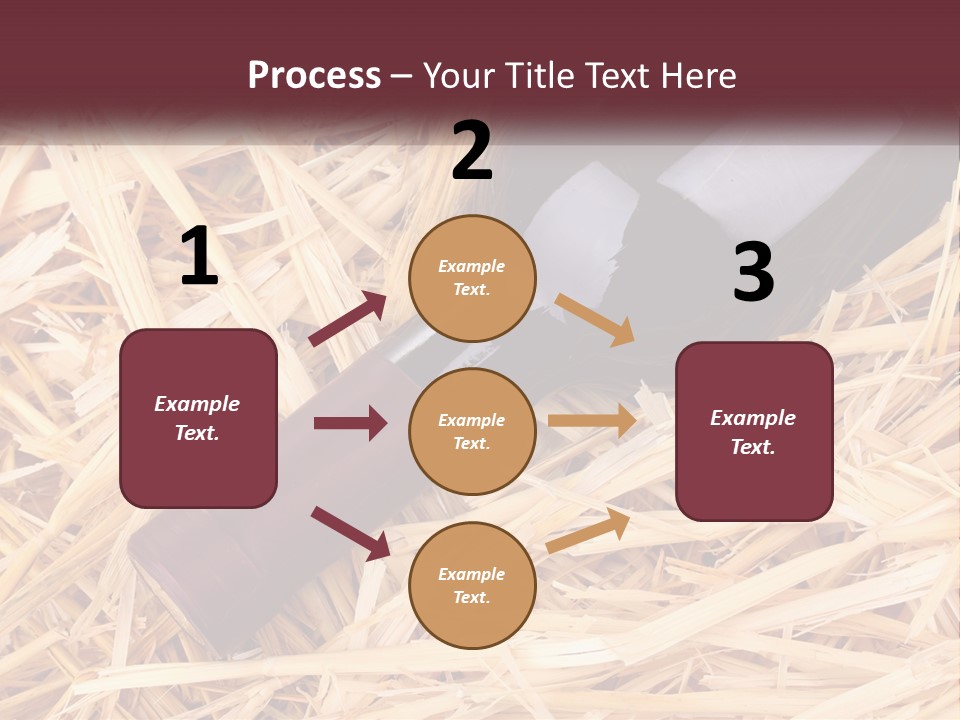 Process – Your Title Text Here

1

Example Text.

2

Example Text.

Example Text.

Example Text.

3

Example Text.